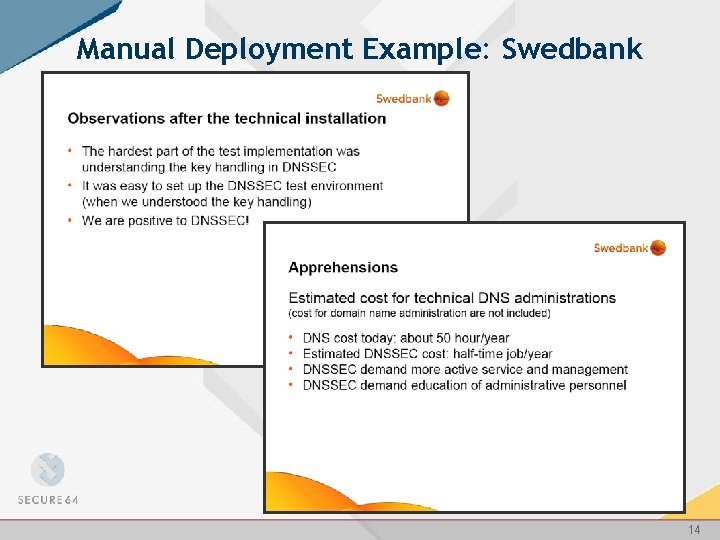 Manual Deployment Example: Swedbank

Swedbank

Observations after the technical installation

• The hardest part of the test implementation was understanding the key handling in DNSSEC
• It was easy to set up the DNSSEC test environment (when we understood the key handling)
• We are positive to DNSSEC!

Swedbank

Apprehensions

Estimated cost for technical DNS administrations
(cost for domain name administration are not included)

• DNS cost today: about 50 hour/year
• Estimated DNSSEC cost: half-time job/year
• DNSSEC demand more active service and management
• DNSSEC demand education of administrative personnel

SECURE64

14